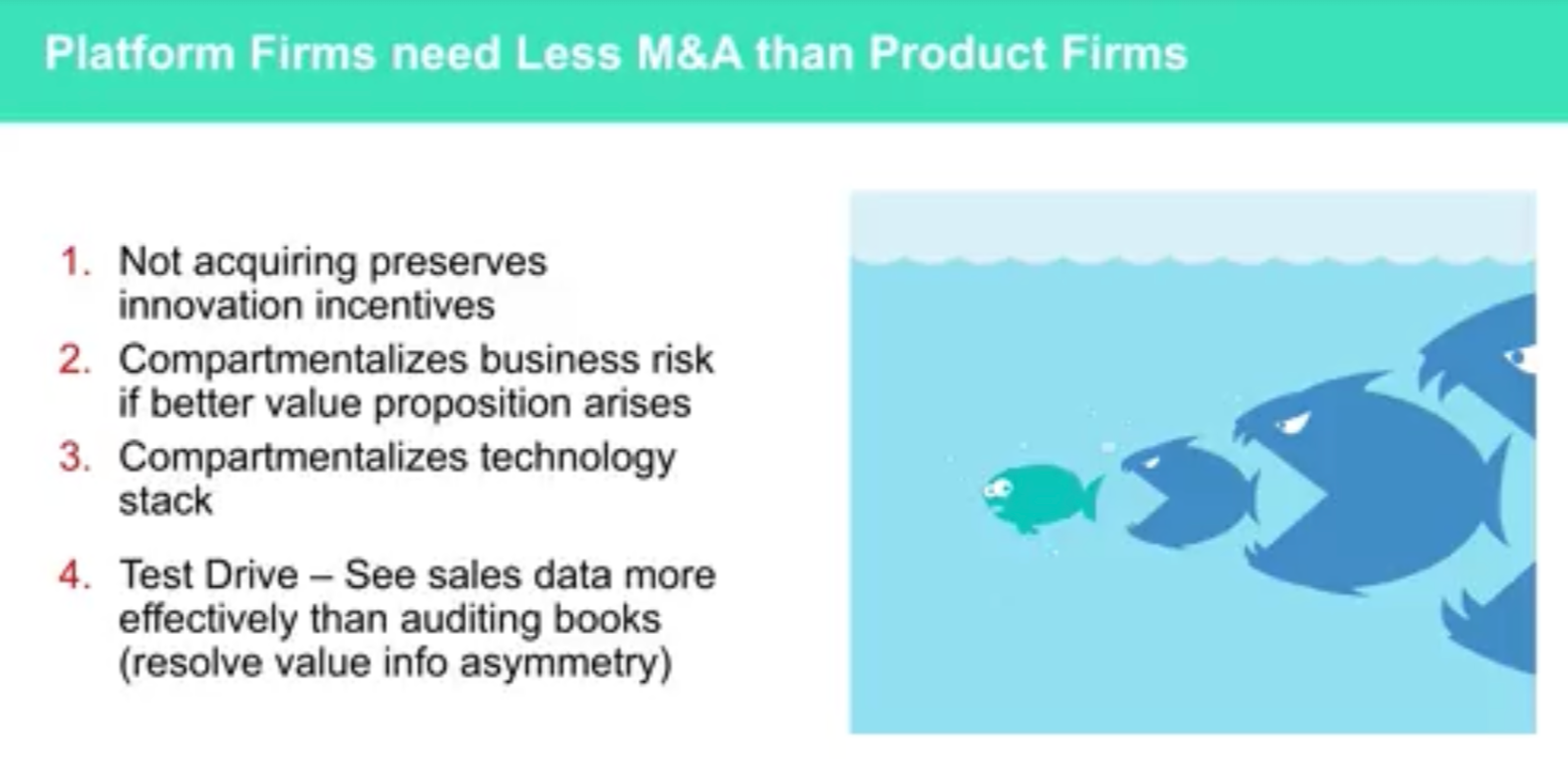 Platform Firms need Less M&A than Product Firms

1. Not acquiring preserves innovation incentives
2. Compartmentalizes business risk if better value proposition arises
3. Compartmentalizes technology stack
4. Test Drive – See sales data more effectively than auditing books (resolve value info asymmetry)